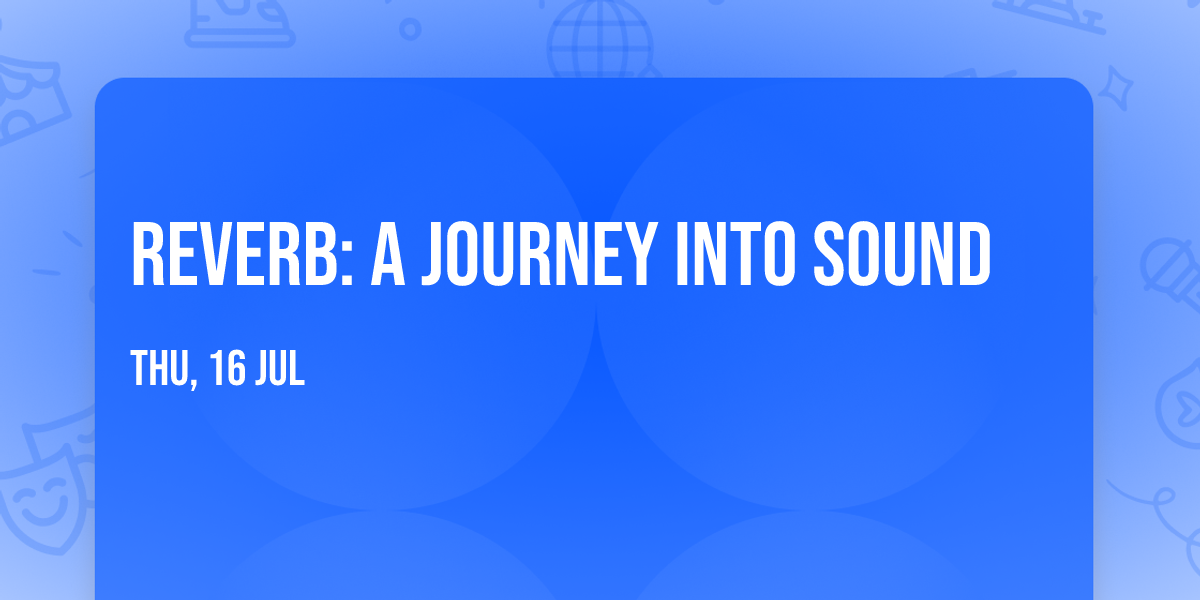 REVERB: A JOURNEY INTO SOUND

THU, 16 JUL